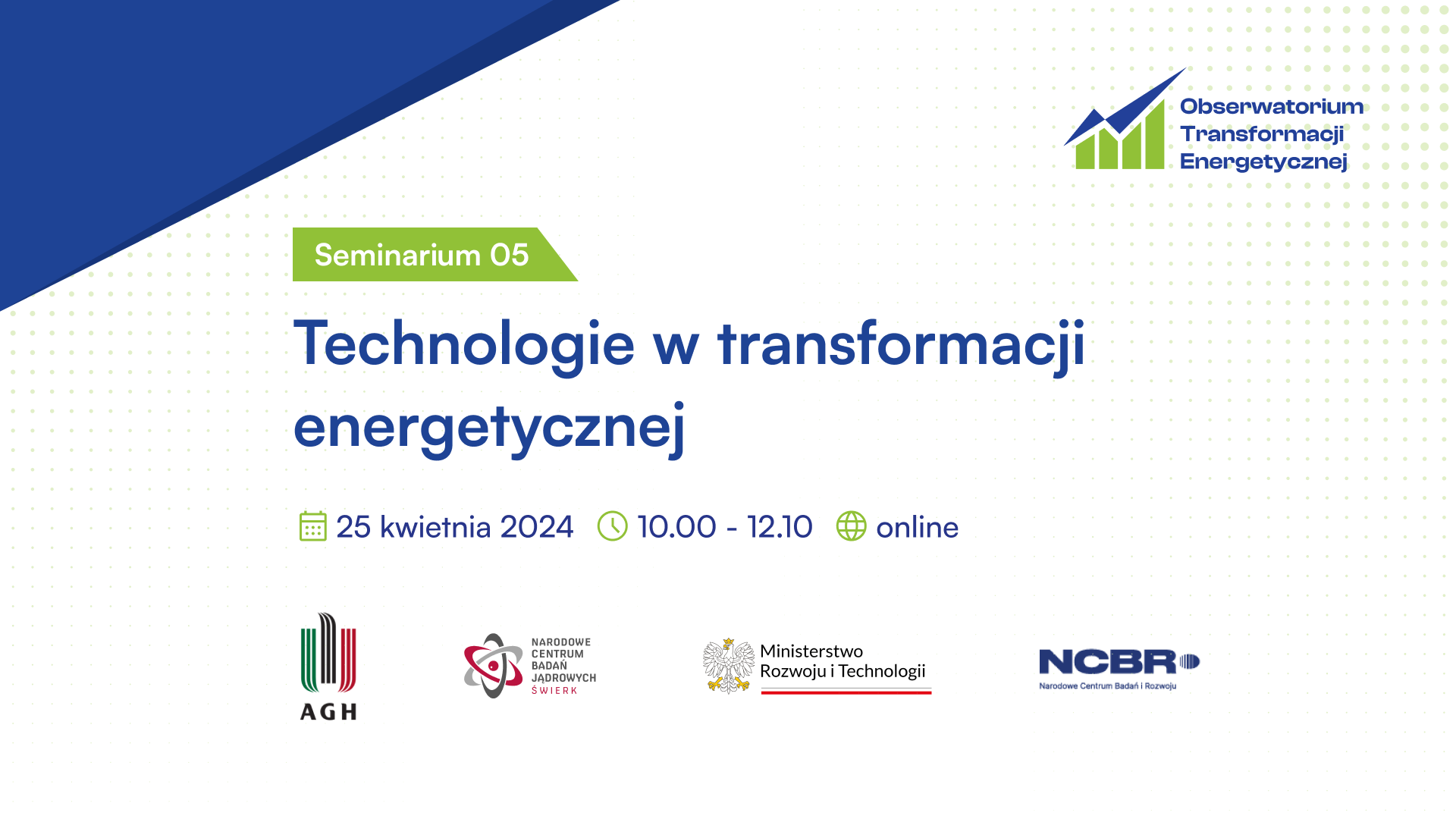 Obserwatorium Transformacji Energetycznej

Seminarium 05

Technologie w transformacji energetycznej

25 kwietnia 2024 10.00 - 12.10 online

AGH

NARODOWE CENTRUM BADAŃ JĄDROWYCH ŚWIERK

Ministerstwo Rozwoju i Technologii

NCBR
Narodowe Centrum Badań i Rozwoju